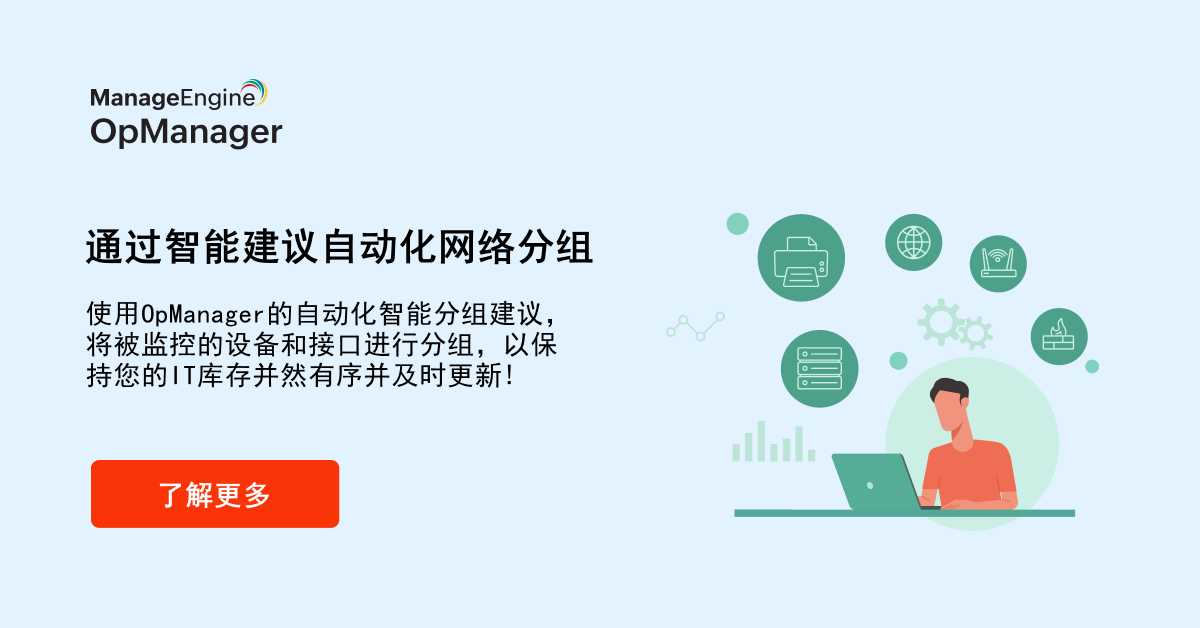 ManageEngine
OpManager

通过智能建议自动化网络分组

使用OpManager的自动化智能分组建议，将被监控的设备和接口进行分组，以保持您的IT库存并然有序并及时更新!

了解更多